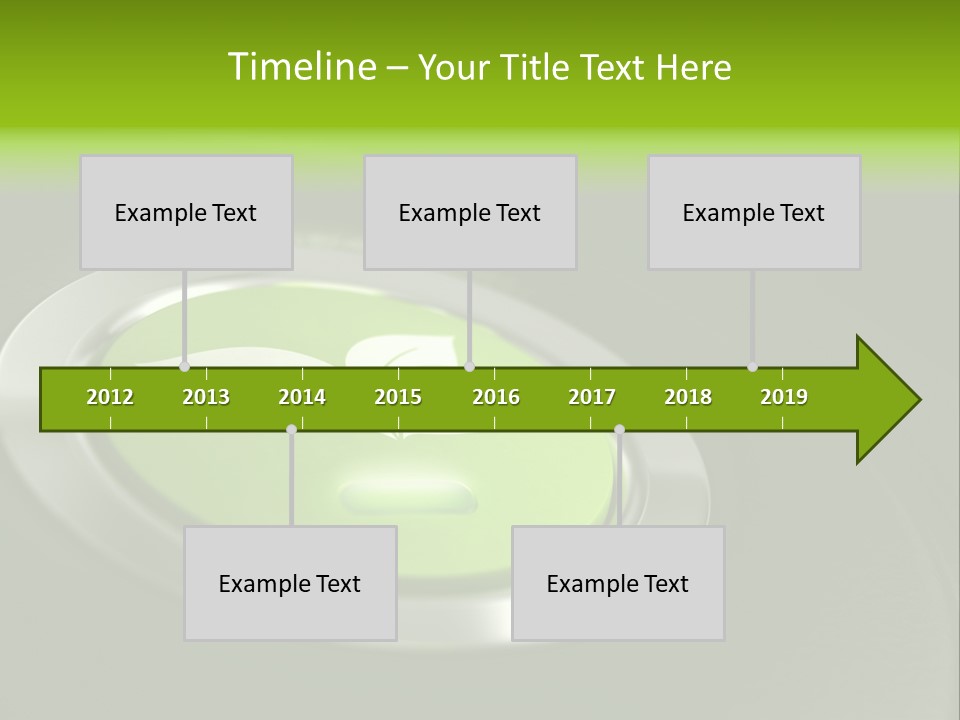 Timeline – Your Title Text Here

Example Text

Example Text

Example Text

2012 2013 2014 2015 2016 2017 2018 2019

Example Text

Example Text